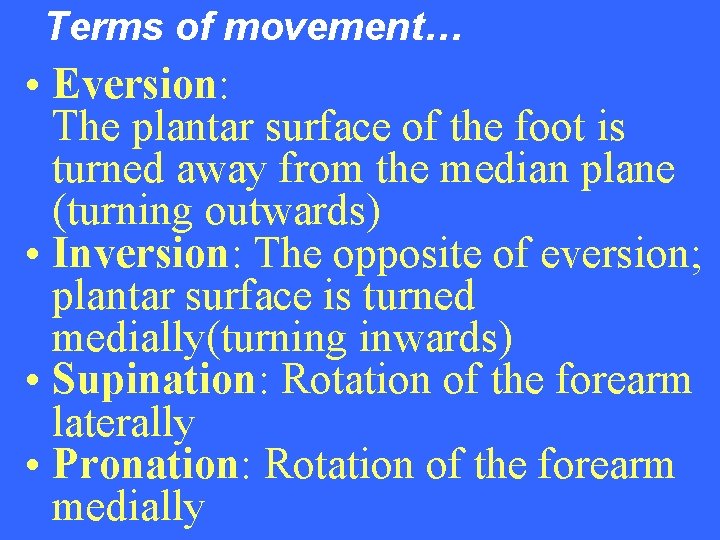 Terms of movement…

• Eversion:
The plantar surface of the foot is turned away from the median plane (turning outwards)
• Inversion: The opposite of eversion; plantar surface is turned medially(turning inwards)
• Supination: Rotation of the forearm laterally
• Pronation: Rotation of the forearm medially